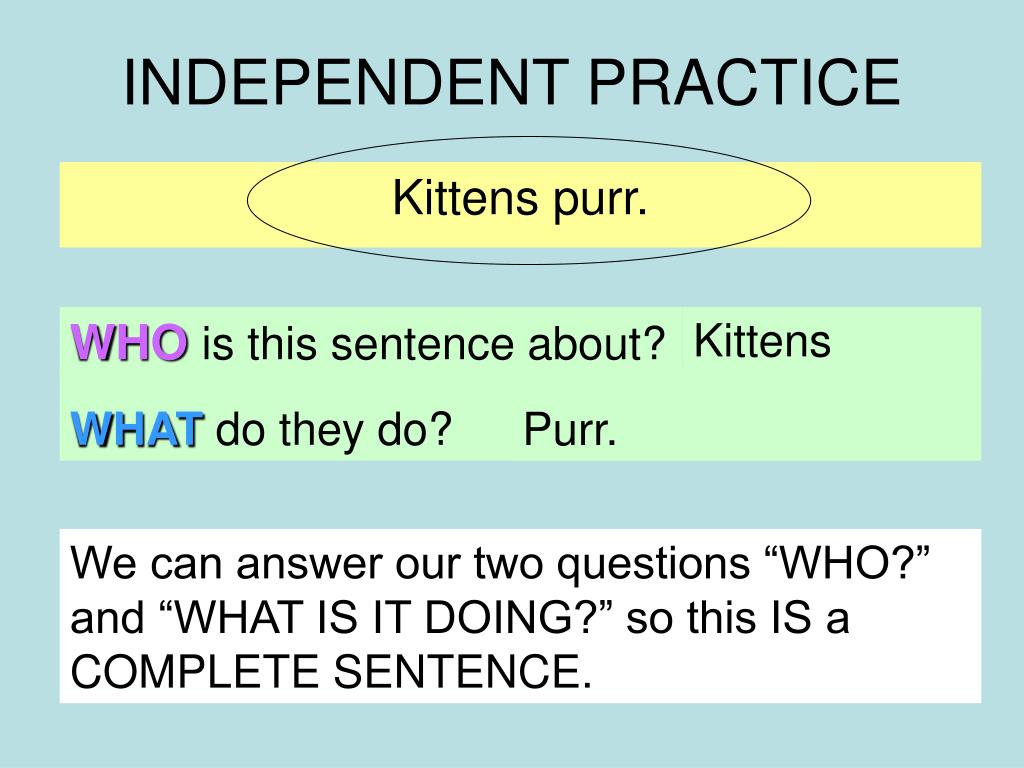 INDEPENDENT PRACTICE

Kittens purr.

WHO is this sentence about? Kittens

WHAT do they do? Purr.

We can answer our two questions “WHO?” and “WHAT IS IT DOING?” so this IS a COMPLETE SENTENCE.